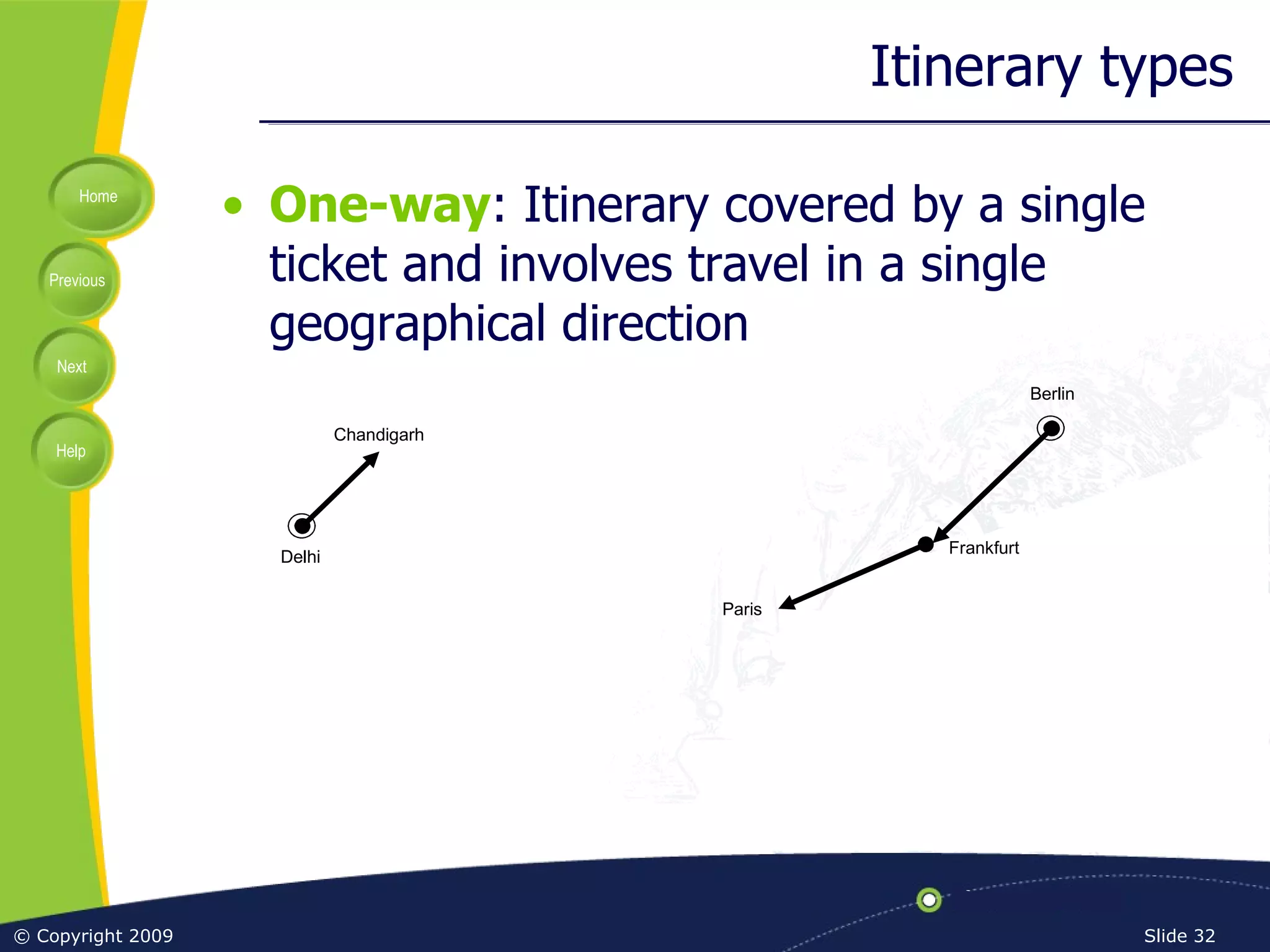 Itinerary types

Home

Previous

Next

Help

• One-way: Itinerary covered by a single ticket and involves travel in a single geographical direction

Chandigarh

Delhi

Berlin

Frankfurt

Paris

© Copyright 2009

Slide 32